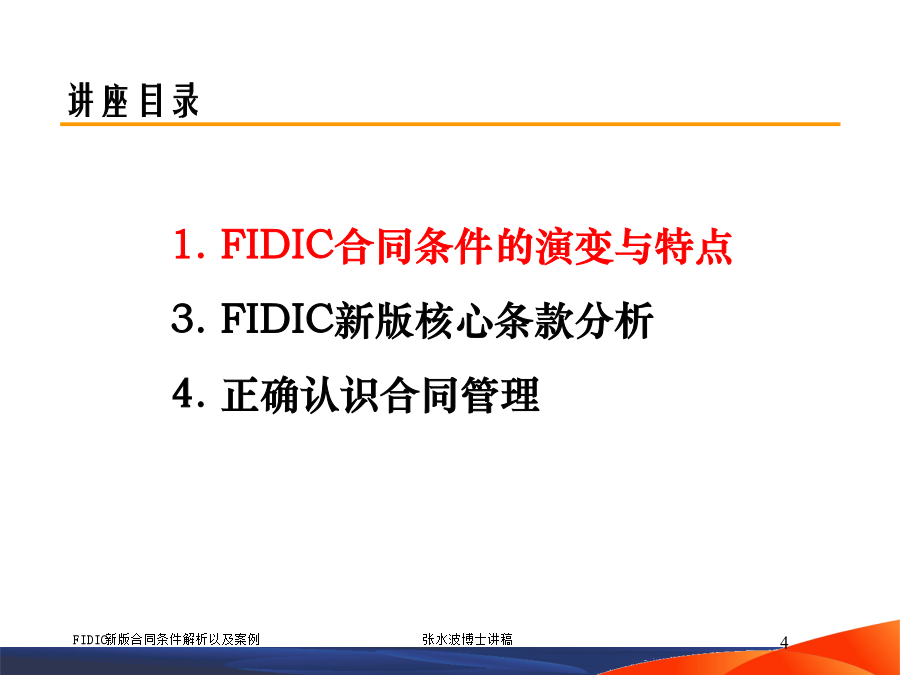 讲座目录

1. FIDIC合同条件的演变与特点

3. FIDIC新版核心条款分析

4. 正确认识合同管理

FIDIC新版合同条件解析以及案例

张水波博士讲稿

4